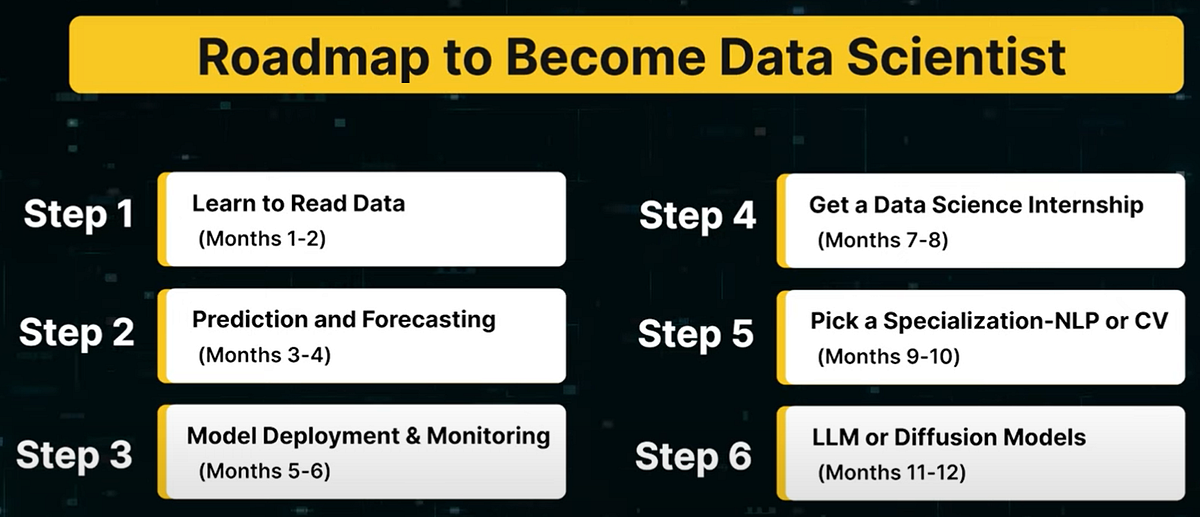 Roadmap to Become Data Scientist

Step 1
Learn to Read Data
(Months 1-2)

Step 2
Prediction and Forecasting
(Months 3-4)

Step 3
Model Deployment & Monitoring
(Months 5-6)

Step 4
Get a Data Science Internship
(Months 7-8)

Step 5
Pick a Specialization-NLP or CV
(Months 9-10)

Step 6
LLM or Diffusion Models
(Months 11-12)